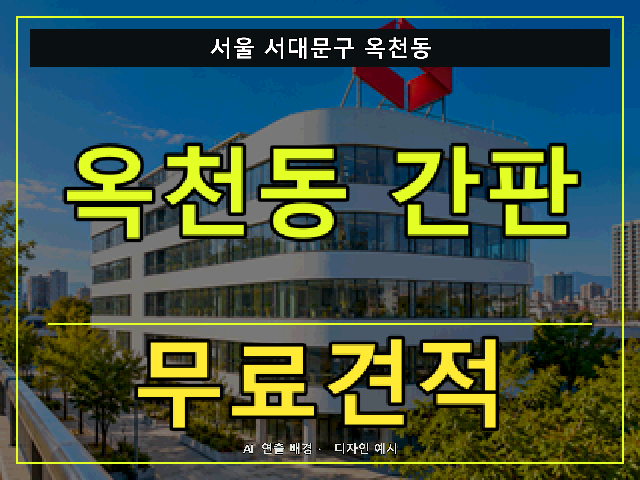 서울 서대문구 옥천동

옥천동 간판

무료견적

AI 연출 배경 · 디자인 예시